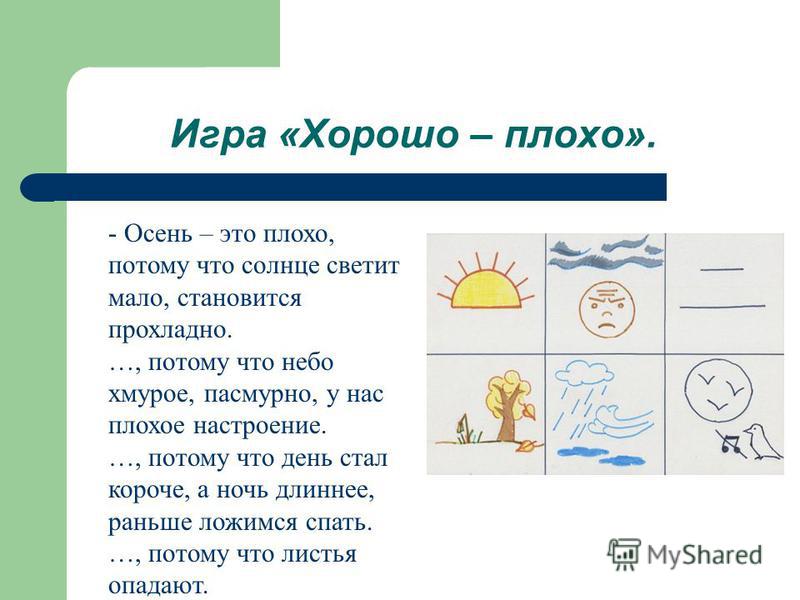 Игра «Хорошо – плохо».

- Осень – это плохо, потому что солнце светит мало, становится прохладно.
…, потому что небо хмурое, пасмурно, у нас плохое настроение.
…, потому что день стал короче, а ночь длиннее, раньше ложимся спать.
…, потому что листья опадают.

MyShared